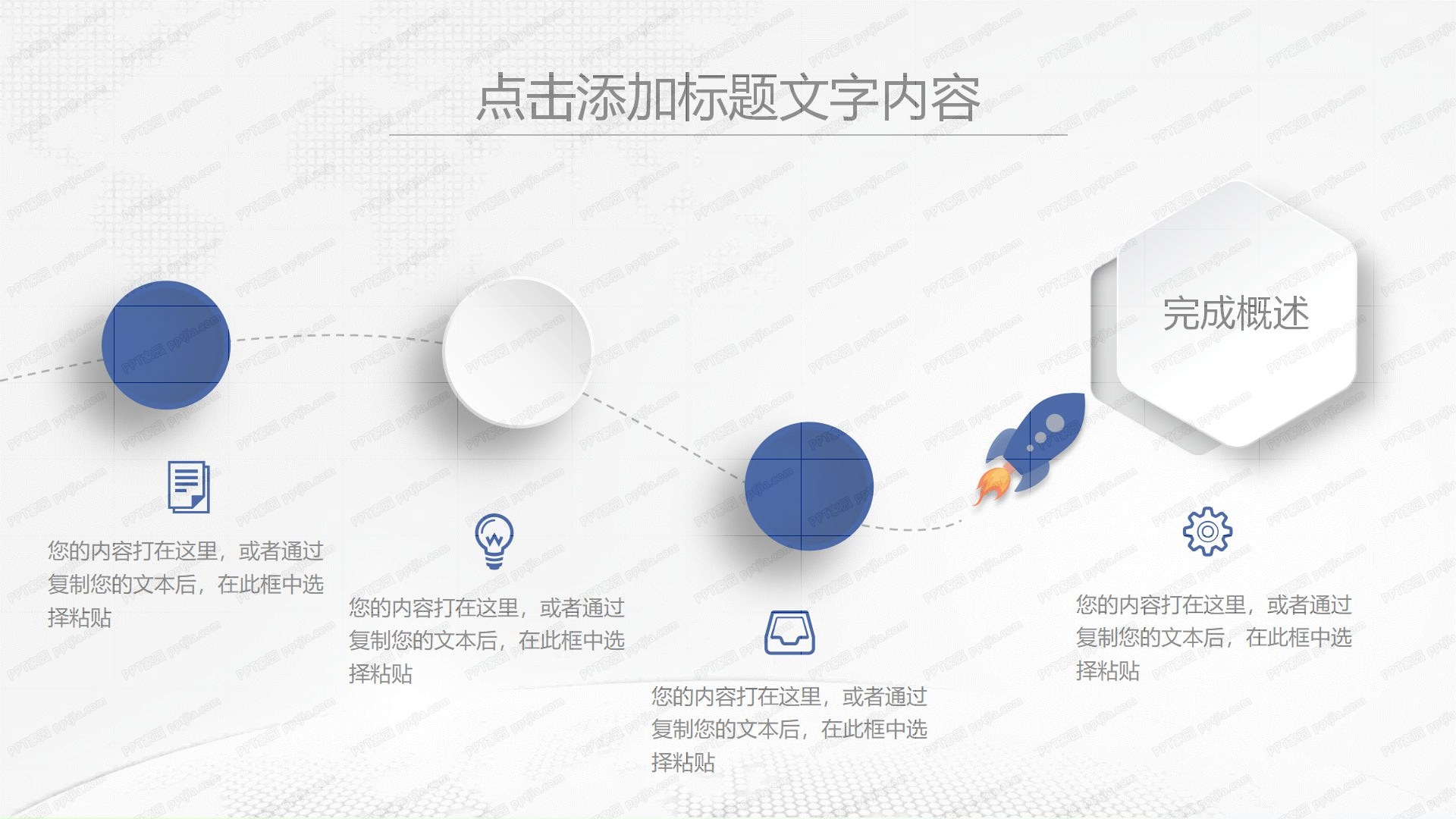 点击添加标题文字内容

完成概述

您的内容打在这里，或者通过复制您的文本后，在此框中选择粘贴

您的内容打在这里，或者通过复制您的文本后，在此框中选择粘贴

您的内容打在这里，或者通过复制您的文本后，在此框中选择粘贴

您的内容打在这里，或者通过复制您的文本后，在此框中选择粘贴